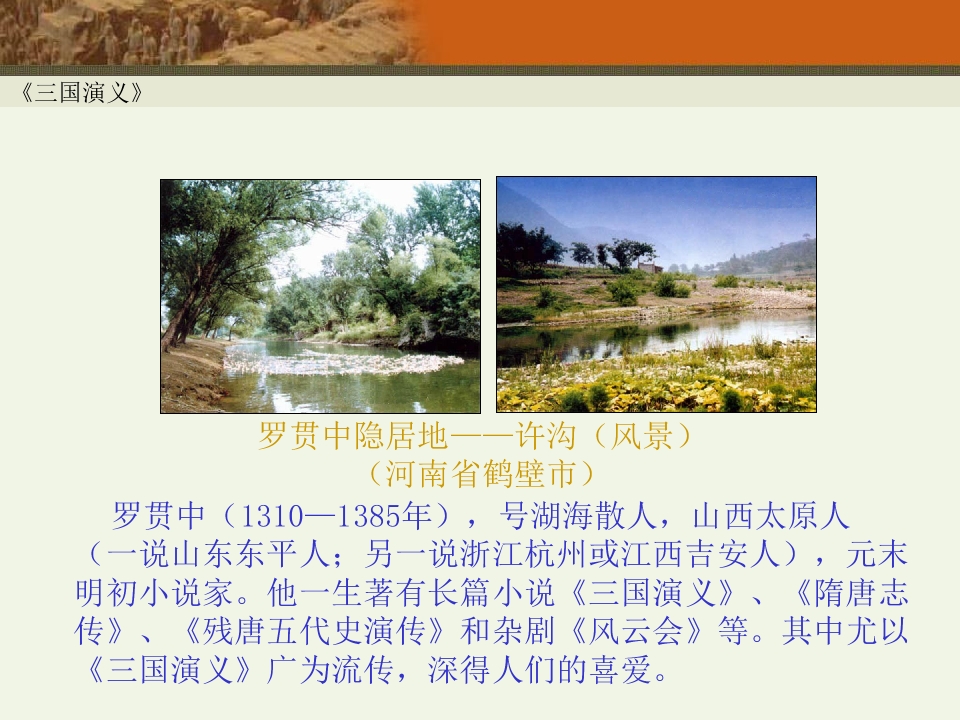 《三国演义》

罗贯中隐居地——许沟（风景）
（河南省鹤壁市）

罗贯中（1310—1385年），号湖海散人，山西太原人（一说山东东平人；另一说浙江杭州或江西吉安人），元末明初小说家。他一生著有长篇小说《三国演义》、《隋唐志传》、《残唐五代史演传》和杂剧《风云会》等。其中尤以《三国演义》广为流传，深得人们的喜爱。